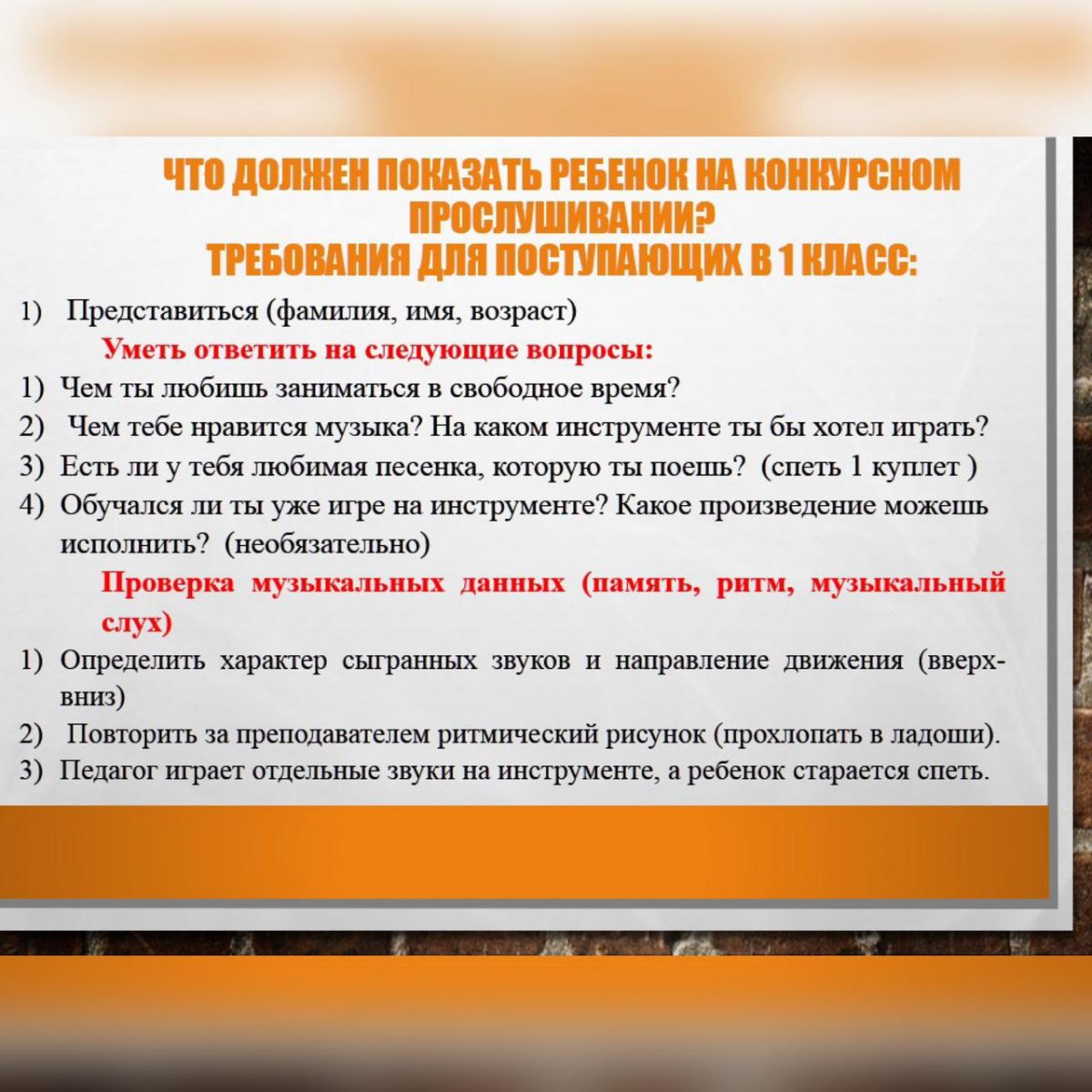 ЧТО ДОЛЖЕН ПОКАЗАТЬ РЕБЕНОК НА КОНКУРСНОМ ПРОСЛУШИВАНИИ?
ТРЕБОВАНИЯ ДЛЯ ПОСТУПАЮЩИХ В 1 КЛАСС:

1) Представиться (фамилия, имя, возраст)

Уметь ответить на следующие вопросы:

1) Чем ты любишь заниматься в свободное время?
2) Чем тебе нравится музыка? На каком инструменте ты бы хотел играть?
3) Есть ли у тебя любимая песенка, которую ты поешь? (спеть 1 куплет )
4) Обучался ли ты уже игре на инструменте? Какое произведение можешь исполнить? (необязательно)

Проверка музыкальных данных (память, ритм, музыкальный слух)

1) Определить характер сыгранных звуков и направление движения (вверх-вниз)
2) Повторить за преподавателем ритмический рисунок (прохлопать в ладоши).
3) Педагог играет отдельные звуки на инструменте, а ребенок старается спеть.